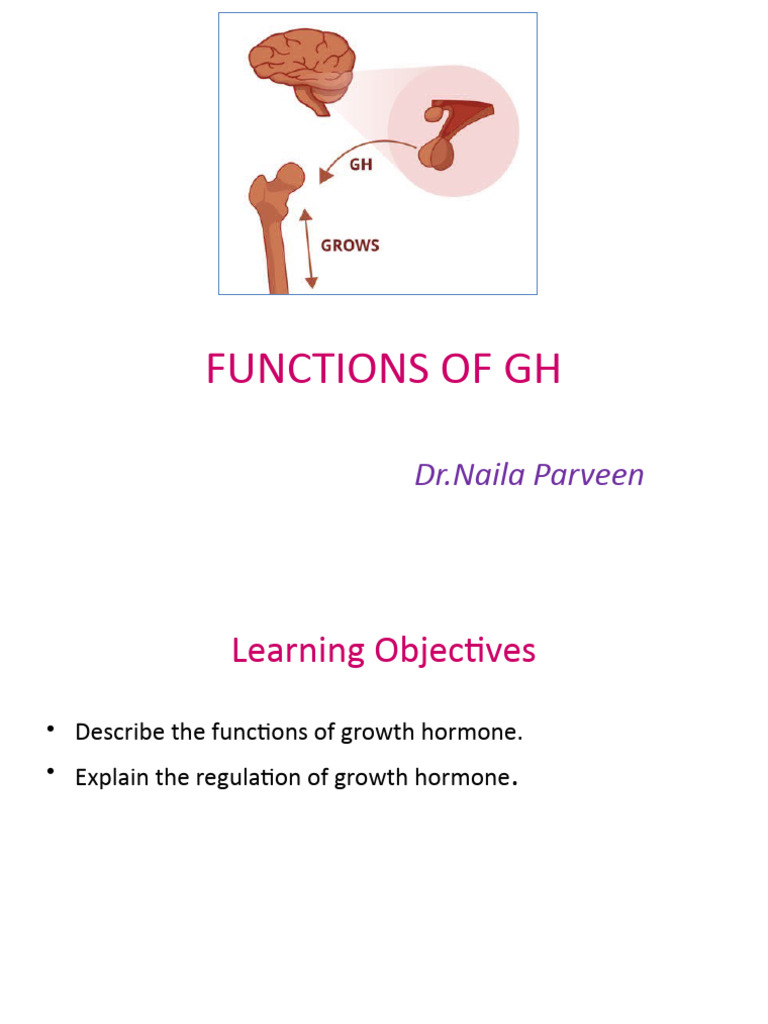 GH

GROWS

FUNCTIONS OF GH

Dr.Naila Parveen

Learning Objectives

• Describe the functions of growth hormone.
• Explain the regulation of growth hormone.